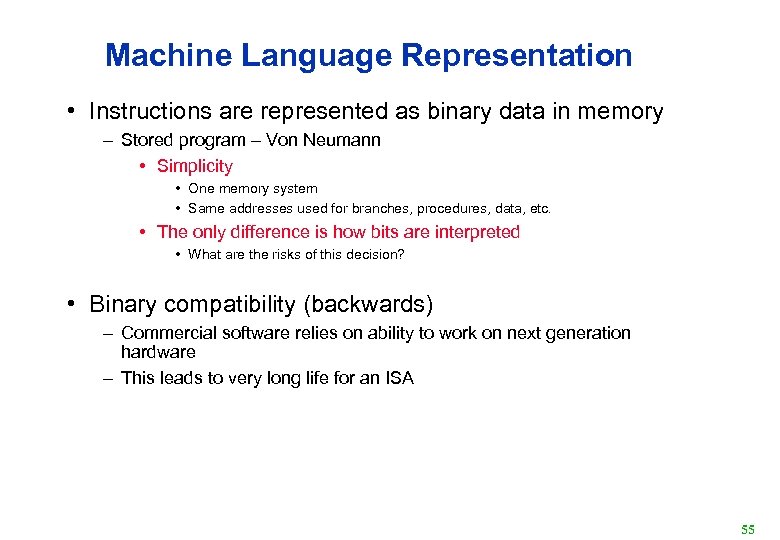 Machine Language Representation

• Instructions are represented as binary data in memory
– Stored program – Von Neumann
• Simplicity
• One memory system
• Same addresses used for branches, procedures, data, etc.
• The only difference is how bits are interpreted
• What are the risks of this decision?

• Binary compatibility (backwards)
– Commercial software relies on ability to work on next generation hardware
– This leads to very long life for an ISA

55